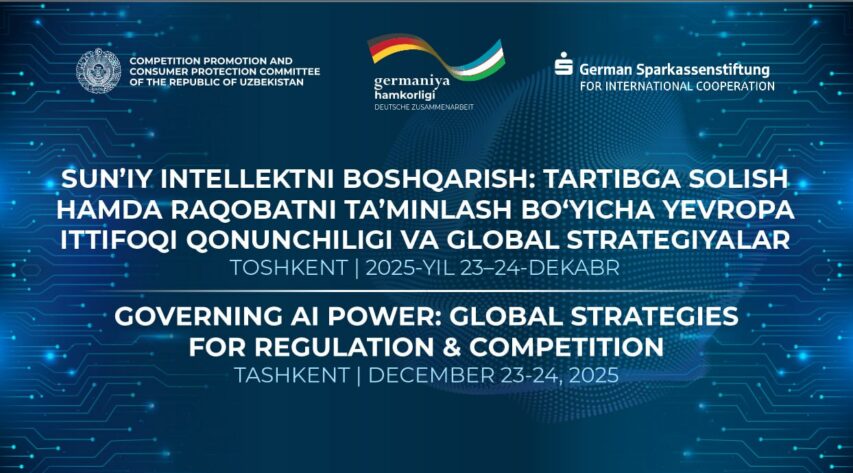 COMPETITION PROMOTION AND CONSUMER PROTECTION COMMITTEE OF THE REPUBLIC OF UZBEKISTAN

germaniya
hamkorligi
DEUTSCHE ZUSAMMENARBEIT

German Sparkassenstiftung
FOR INTERNATIONAL COOPERATION

SUN'IY INTELLEKTNI BOSHQARISH: TARTIBGA SOLISH HAMDA RAQOBATNI TA'MINLASH BO'YICHA YEVROPA ITTIFOQI QONUNCHILIGI VA GLOBAL STRATEGIYALAR
TOSHKENT | 2025-YIL 23–24-DEKABR

GOVERNING AI POWER: GLOBAL STRATEGIES FOR REGULATION & COMPETITION
TASHKENT | DECEMBER 23-24, 2025